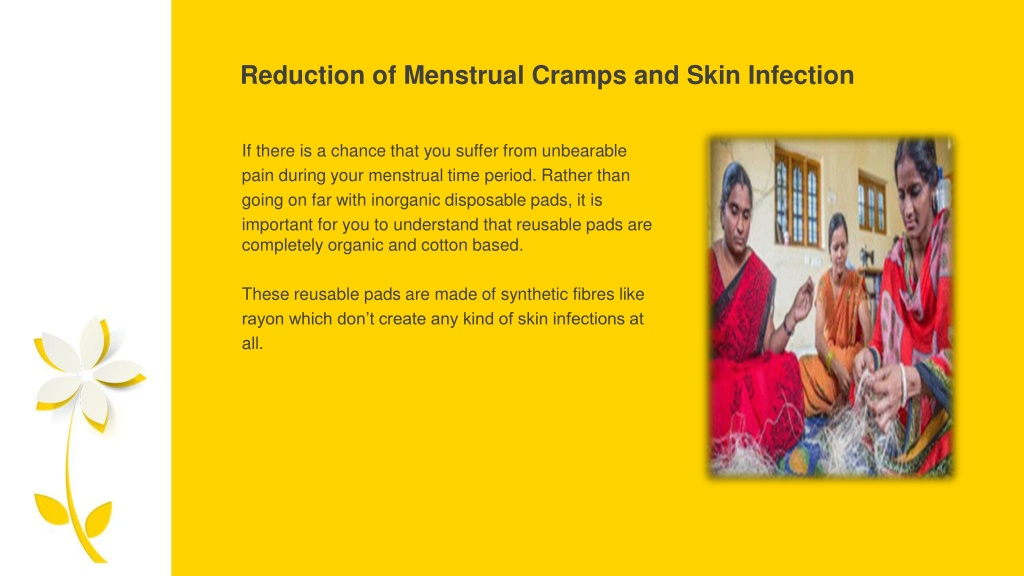 Reduction of Menstrual Cramps and Skin Infection

If there is a chance that you suffer from unbearable pain during your menstrual time period. Rather than going on far with inorganic disposable pads, it is important for you to understand that reusable pads are completely organic and cotton based.

These reusable pads are made of synthetic fibres like rayon which don't create any kind of skin infections at all.